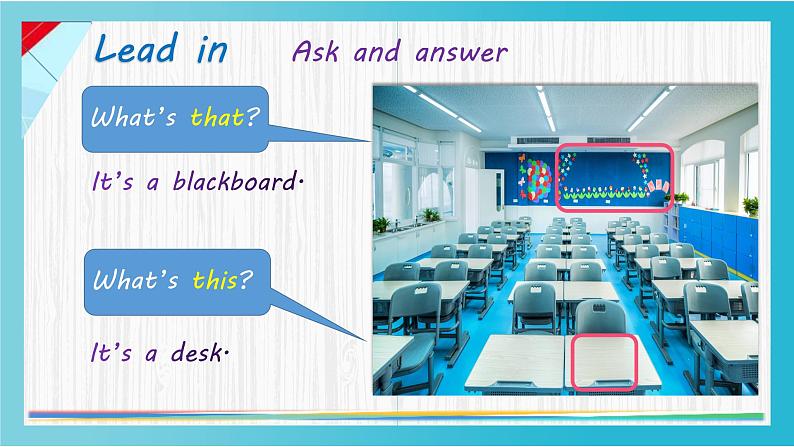 Lead in

Ask and answer

What's that?

It's a blackboard.

What's this?

It's a desk.